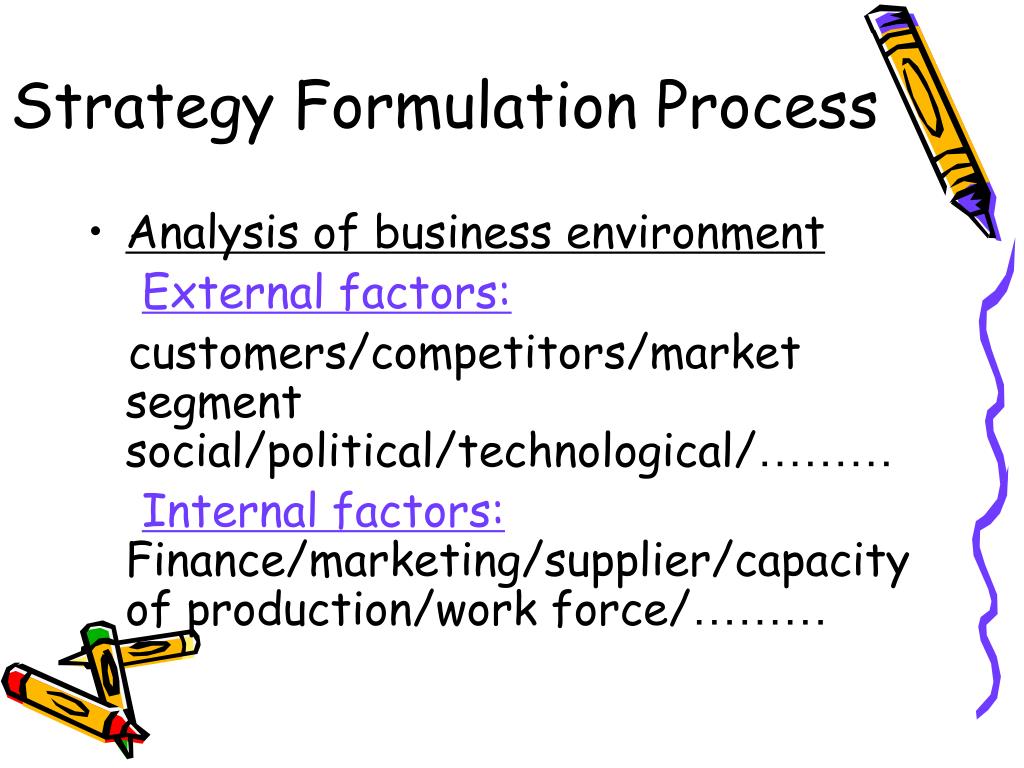 Strategy Formulation Process

• Analysis of business environment

External factors:

customers/competitors/market segment social/political/technological/………

Internal factors:

Finance/marketing/supplier/capacity of production/work force/………